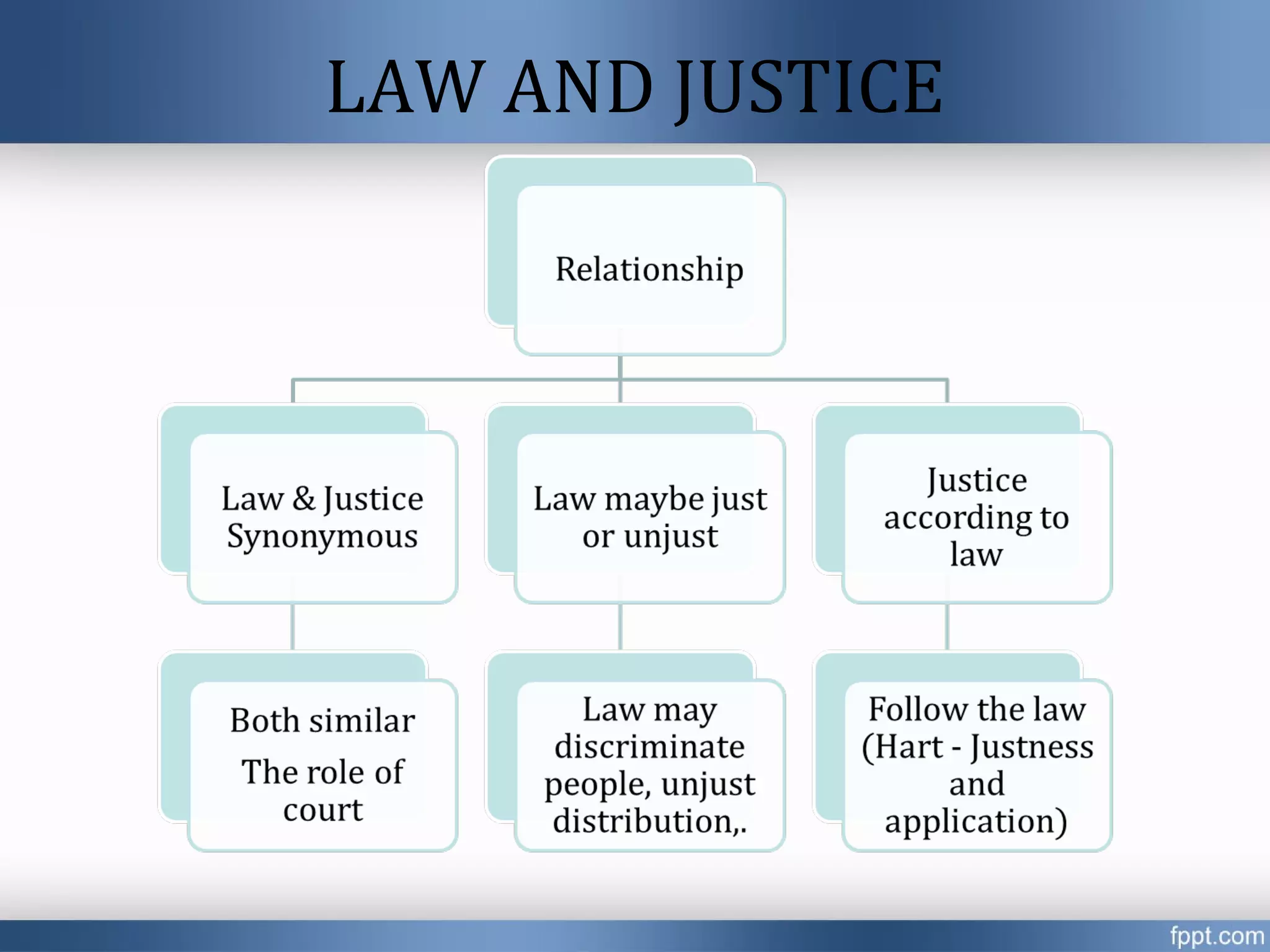 LAW AND JUSTICE

Relationship

Law & Justice Synonymous

Law maybe just or unjust

Justice according to law

Both similar

The role of court

Law may discriminate people, unjust distribution,.

Follow the law (Hart - Justness and application)

fppt.com